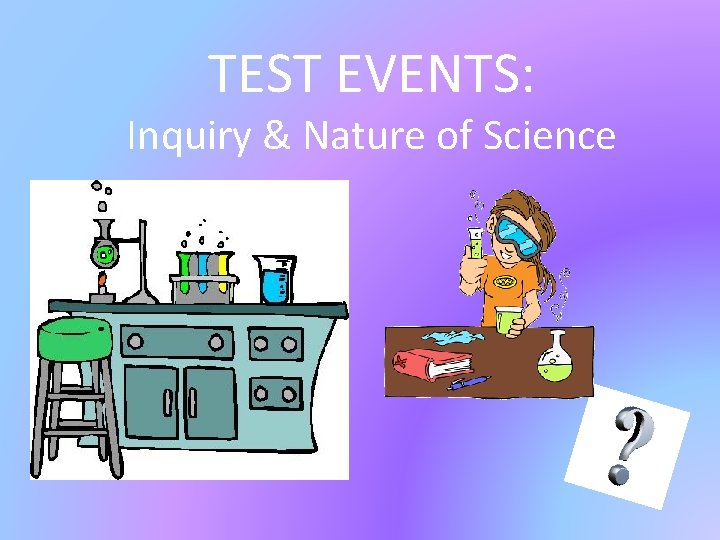 TEST EVENTS:
Inquiry & Nature of Science

?